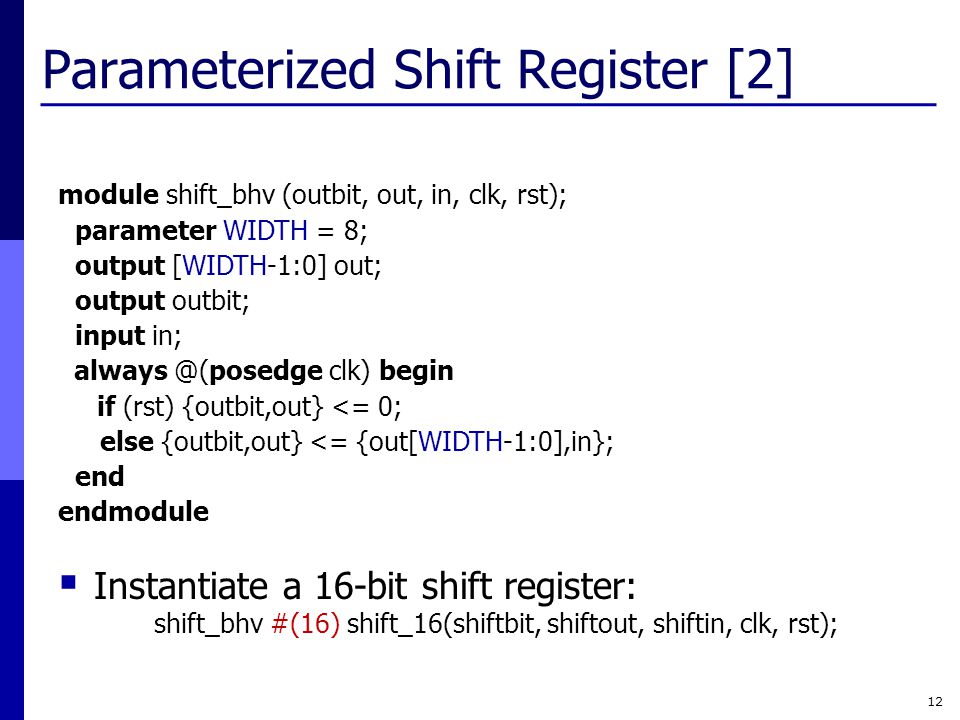 Parameterized Shift Register [2]

module shift_bhv (outbit, out, in, clk, rst);
parameter WIDTH = 8;
output [WIDTH-1:0] out;
output outbit;
input in;
always @(posedge clk) begin
if (rst) {outbit,out} <= 0;
else {outbit,out} <= {out[WIDTH-1:0],in};
end
endmodule

▪ Instantiate a 16-bit shift register:
shift_bhv #(16) shift_16(shiftbit, shiftout, shiftin, clk, rst);

12